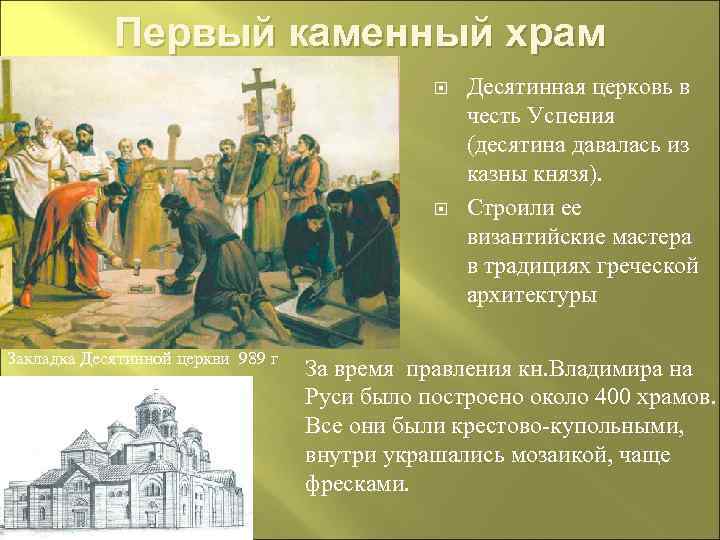 Первый каменный храм

Десятинная церковь в честь Успения (десятина давалась из казны князя).

Строили ее византийские мастера в традициях греческой архитектуры

Закладка Десятинной церкви 989 г

За время правления кн.Владимира на Руси было построено около 400 храмов. Все они были крестово-купольными, внутри украшались мозаикой, чаще фресками.